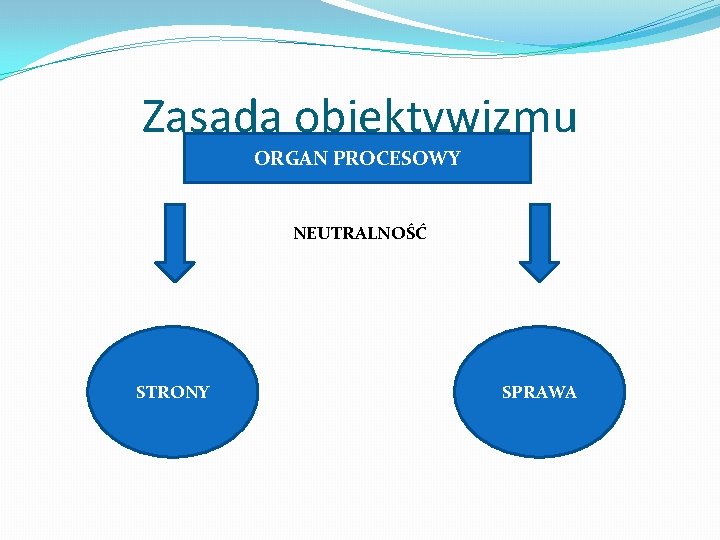 Zasada obiektywizmu

ORGAN PROCESOWY

NEUTRALNOŚĆ

STRONY

SPRAWA